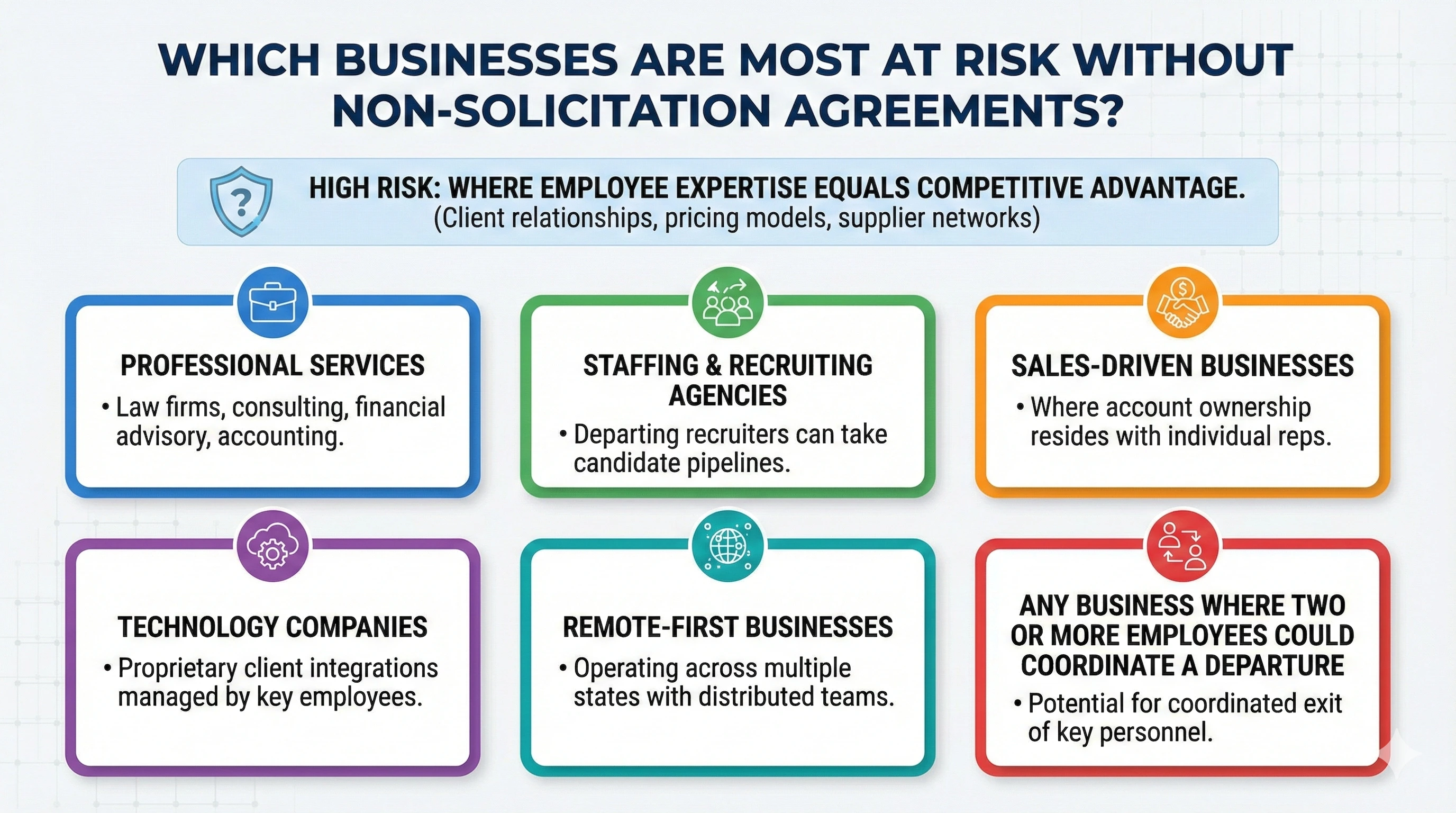 WHICH BUSINESSES ARE MOST AT RISK WITHOUT NON-SOLICITATION AGREEMENTS?

?

HIGH RISK: WHERE EMPLOYEE EXPERTISE EQUALS COMPETITIVE ADVANTAGE.
(Client relationships, pricing models, supplier networks)

PROFESSIONAL SERVICES
• Law firms, consulting, financial advisory, accounting.

STAFFING & RECRUITING AGENCIES
• Departing recruiters can take candidate pipelines.

$

SALES-DRIVEN BUSINESSES
• Where account ownership resides with individual reps.

TECHNOLOGY COMPANIES
• Proprietary client integrations managed by key employees.

REMOTE-FIRST BUSINESSES
• Operating across multiple states with distributed teams.

ANY BUSINESS WHERE TWO OR MORE EMPLOYEES COULD COORDINATE A DEPARTURE
• Potential for coordinated exit of key personnel.